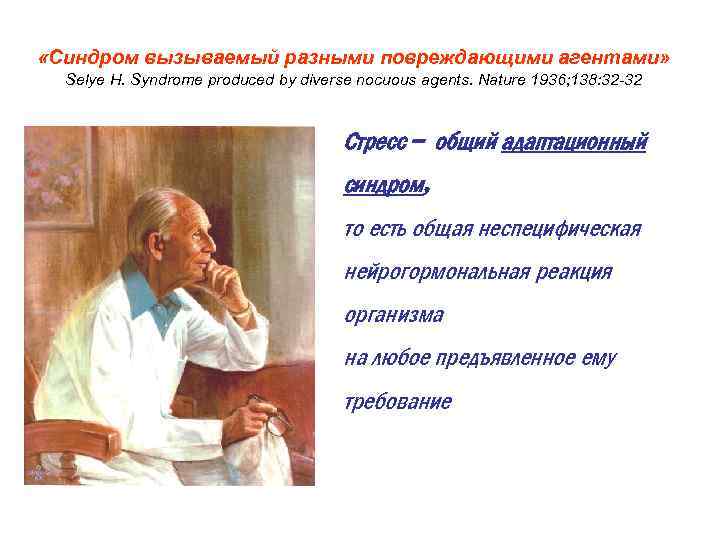 «Синдром вызываемый разными повреждающими агентами»
Selye H. Syndrome produced by diverse nocuous agents. Nature 1936;138:32-32

Стресс – общий адаптационный синдром,

то есть общая неспецифическая нейрогормональная реакция организма на любое предъявленное ему требование